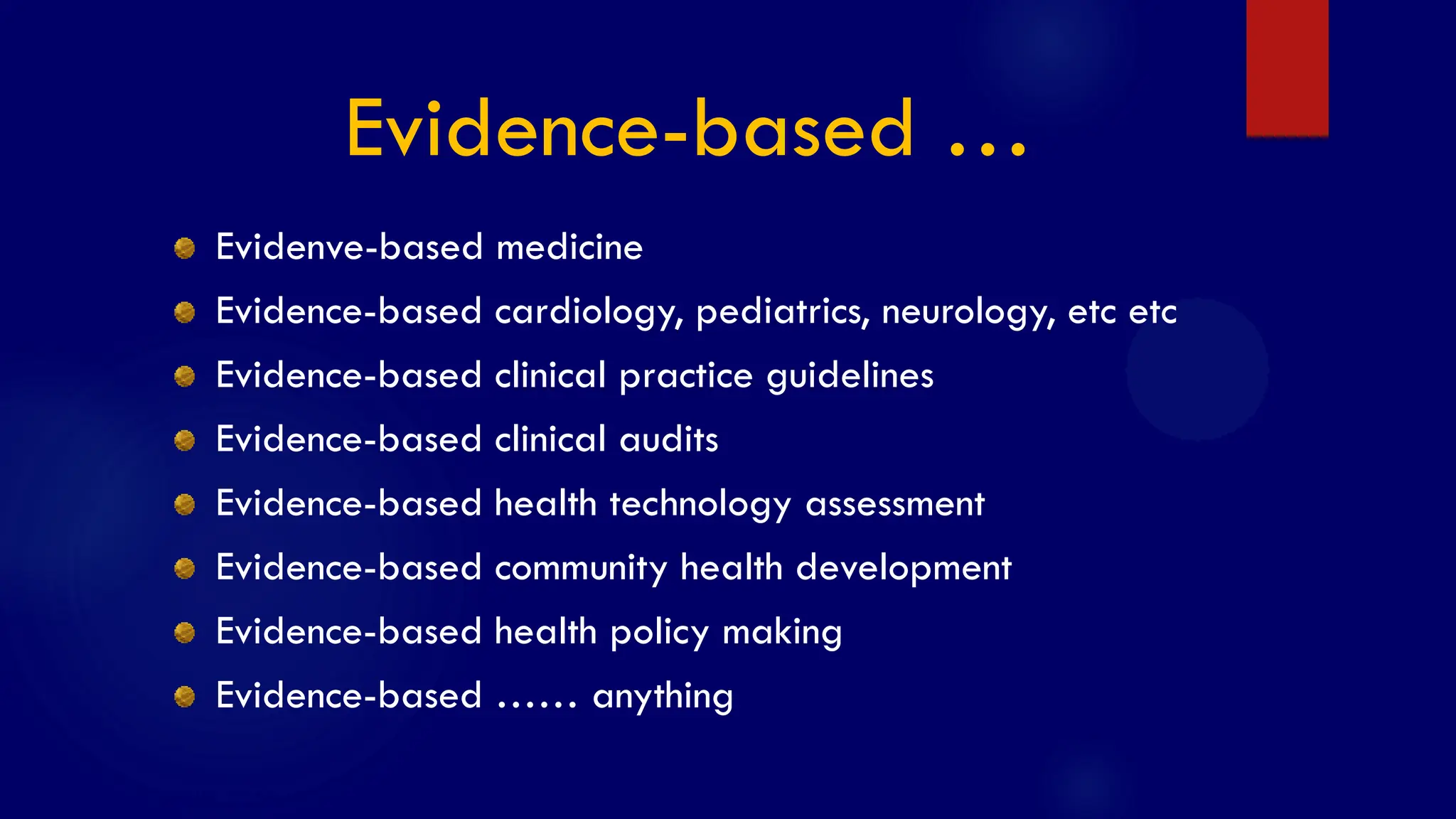 Evidence-based …

Evidenve-based medicine

Evidence-based cardiology, pediatrics, neurology, etc etc

Evidence-based clinical practice guidelines

Evidence-based clinical audits

Evidence-based health technology assessment

Evidence-based community health development

Evidence-based health policy making

Evidence-based …… anything